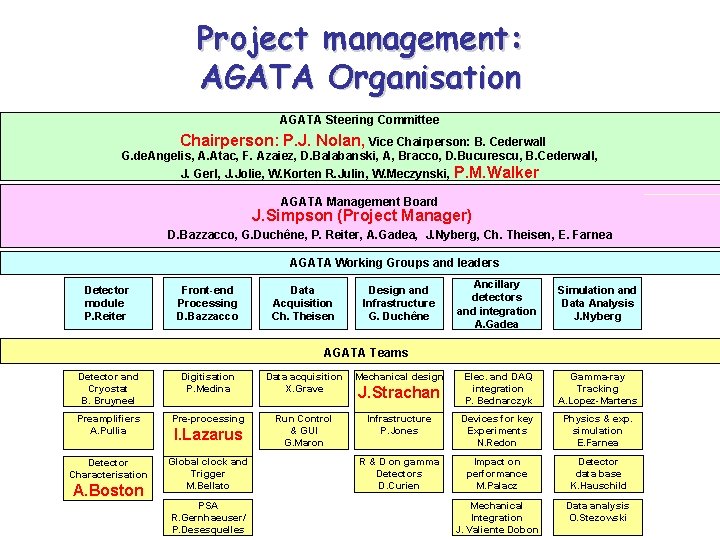 Project management:
AGATA Organisation

AGATA Steering Committee
Chairperson: P.J. Nolan, Vice Chairperson: B. Cederwall
G.deAngelis, A.Atac, F. Azaiez, D.Balabanski, A, Bracco, D.Bucurescu, B.Cederwall,
J. Gerl, J.Jolie, W.Korten R.Julin, W.Meczynski, P.M.Walker

AGATA Management Board
J.Simpson (Project Manager)
D.Bazzacco, G.Duchêne, P. Reiter, A.Gadea, J.Nyberg, Ch. Theisen, E. Farnea

AGATA Working Groups and leaders

Detector module
P.Reiter

Front-end Processing
D.Bazzacco

Data Acquisition
Ch. Theisen

Design and Infrastructure
G. Duchêne

Ancillary detectors and integration
A.Gadea

Simulation and Data Analysis
J.Nyberg

AGATA Teams

Detector and Cryostat
B. Bruyneel

Preamplifiers
A.Pullia

Detector Characterisation
A.Boston

Digitisation
P.Medina

Pre-processing
I.Lazarus

Global clock and Trigger
M.Bellato

PSA
R.Gernhaeuser/
P.Desesquelles

Data acquisition
X.Grave

Run Control & GUI
G.Maron

Mechanical design
J.Strachan

Infrastructure
P.Jones

R & D on gamma Detectors
D.Curien

Elec. and DAQ integration
P. Bednarczyk

Devices for key Experiments
N.Redon

Impact on performance
M.Palacz

Mechanical Integration
J. Valiente Dobon

Gamma-ray Tracking
A.Lopez-Martens

Physics & exp. simulation
E.Farnea

Detector data base
K.Hauschild

Data analysis
O.Stezowski